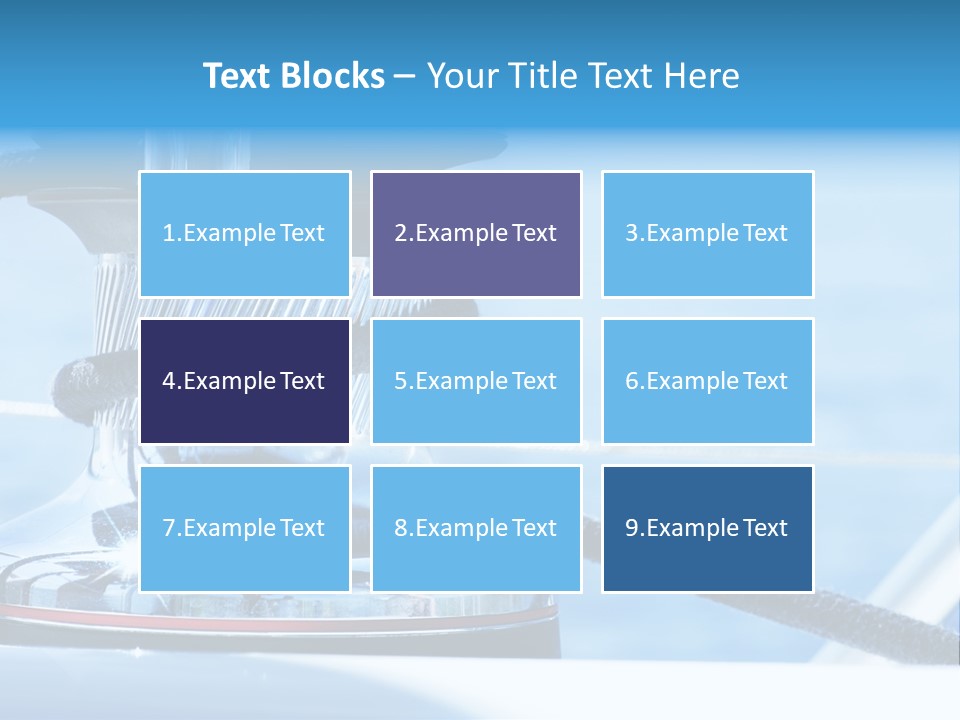 Text Blocks – Your Title Text Here

1.Example Text

2.Example Text

3.Example Text

4.Example Text

5.Example Text

6.Example Text

7.Example Text

8.Example Text

9.Example Text